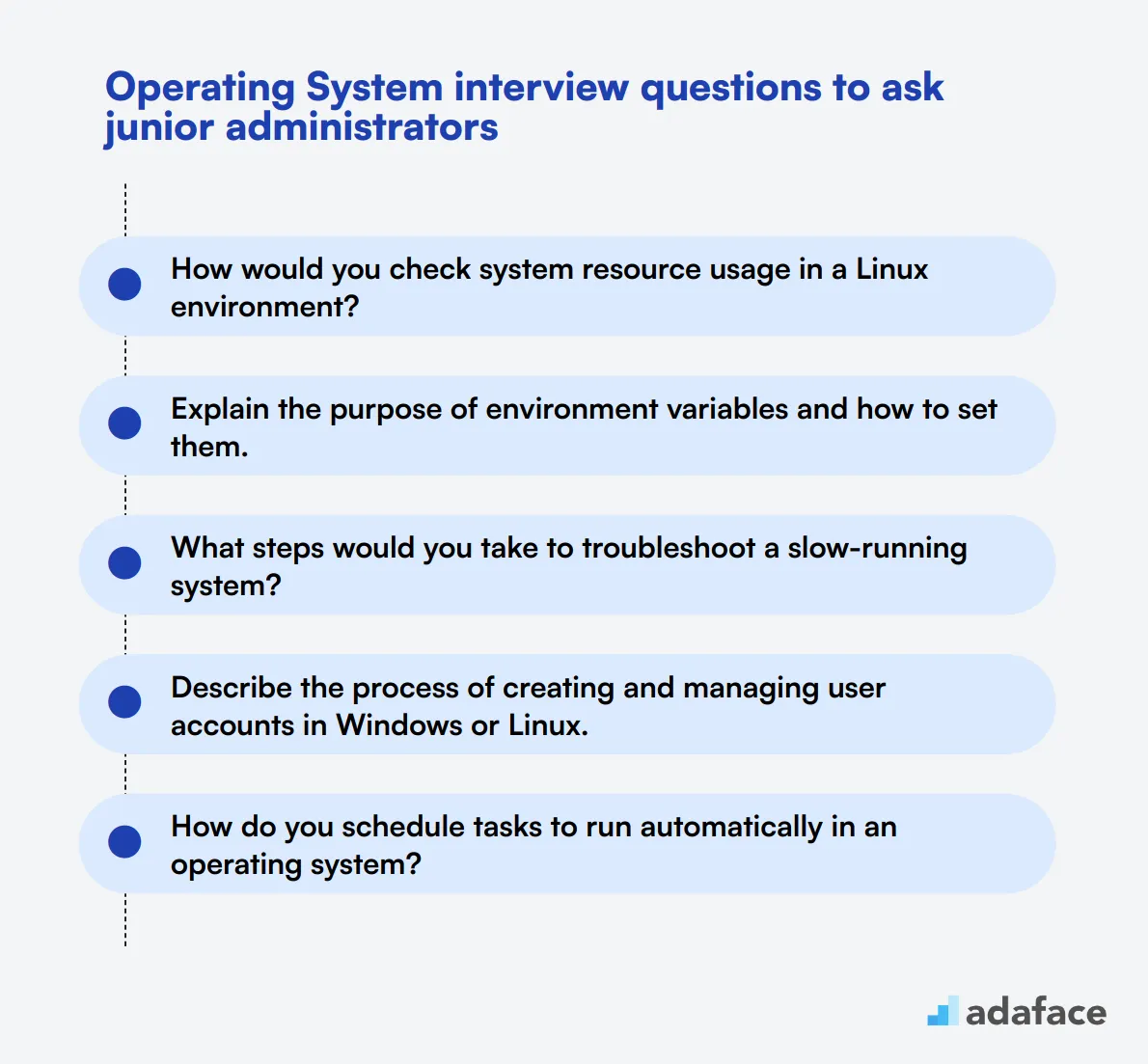 Operating System interview questions to ask junior administrators

How would you check system resource usage in a Linux environment?

Explain the purpose of environment variables and how to set them.

What steps would you take to troubleshoot a slow-running system?

Describe the process of creating and managing user accounts in Windows or Linux.

How do you schedule tasks to run automatically in an operating system?

adaface